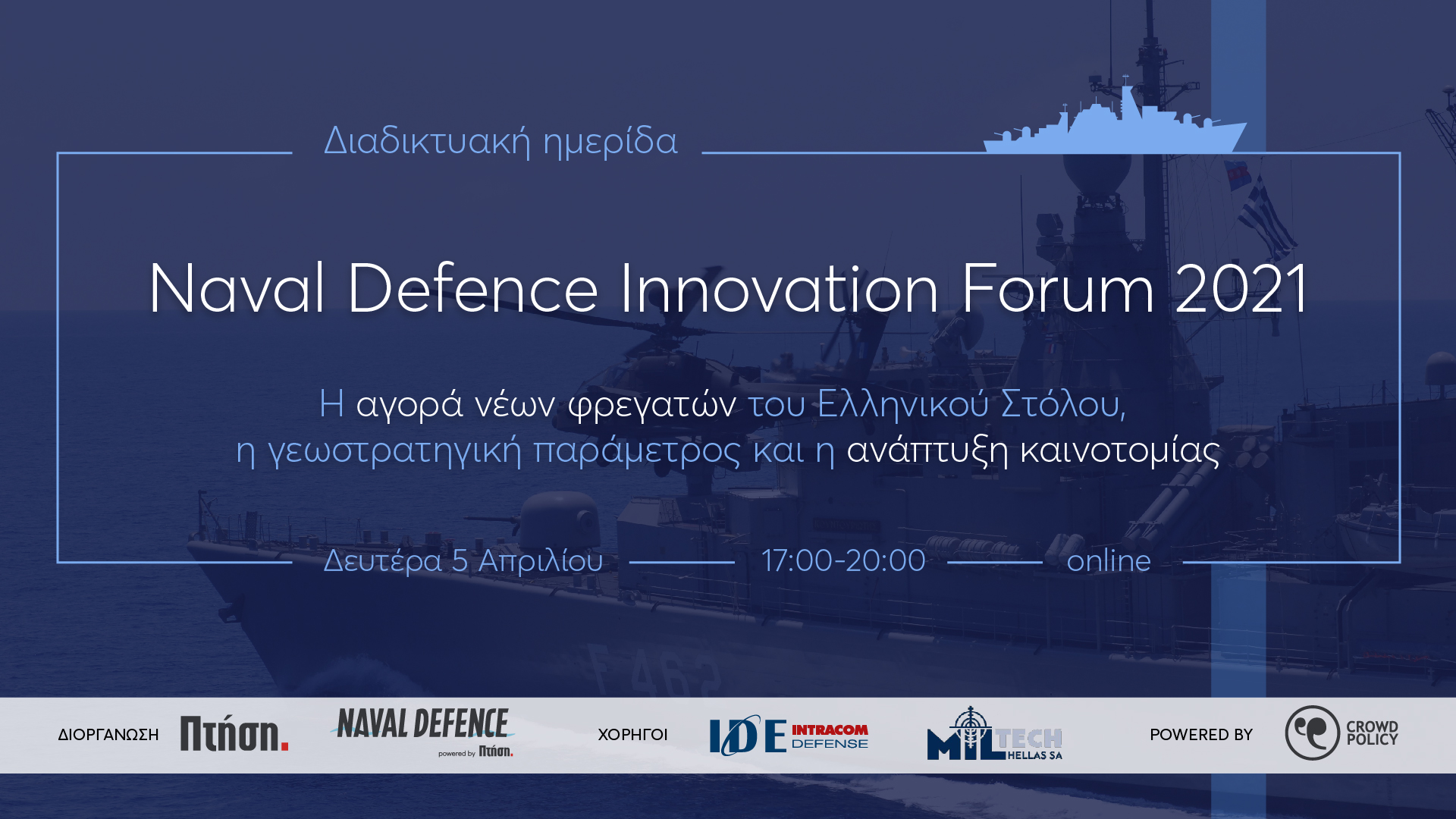 Διαδικτυακή ημερίδα

Naval Defence Innovation Forum 2021

Η αγορά νέων φρεγατών του Ελληνικού Στόλου, η γεωστρατηγική παράμετρος και η ανάπτυξη καινοτομίας

Δευτέρα 5 Απριλίου 17:00-20:00 online

F 462

ΔΙΟΡΓΑΝΩΣΗ Πτήση. NAVAL DEFENCE powered by Πτήση. ΧΟΡΗΓΟΙ IDE INTRACOM DEFENSE MILTECH HELLAS SA POWERED BY CROWD POLICY